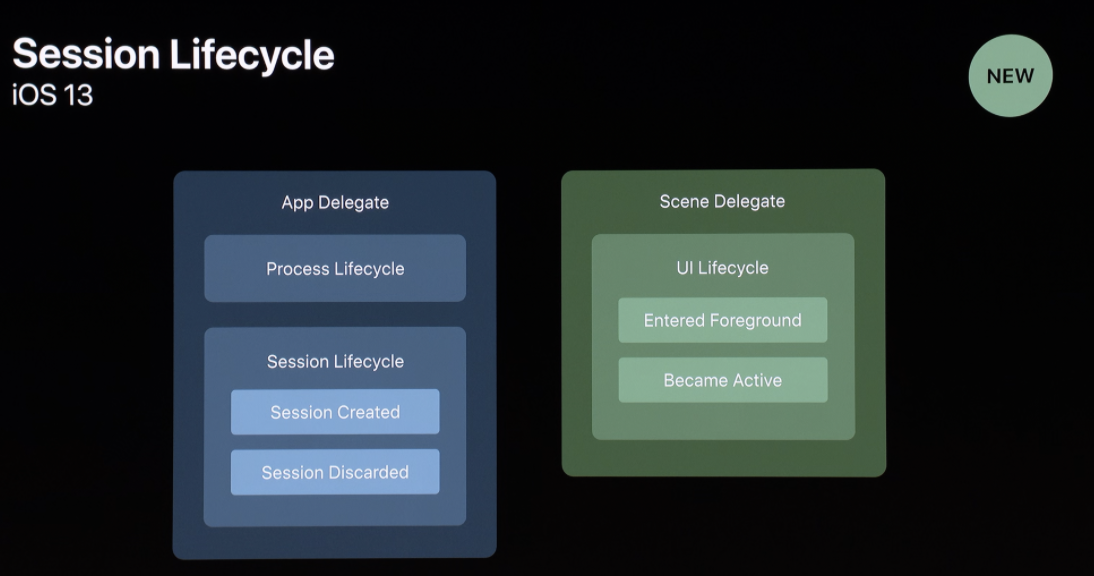 Session Lifecycle
iOS 13

NEW

App Delegate

Process Lifecycle

Session Lifecycle

Session Created

Session Discarded

Scene Delegate

UI Lifecycle

Entered Foreground

Became Active